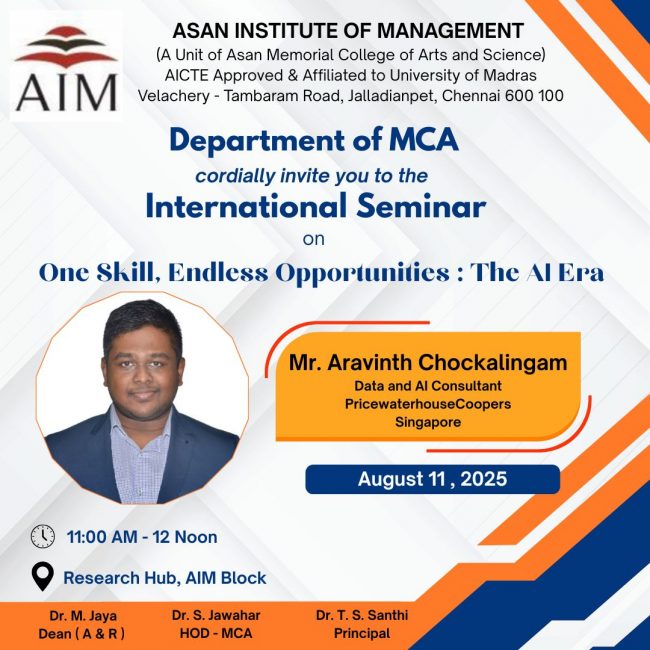 AIM

ASAN INSTITUTE OF MANAGEMENT
(A Unit of Asan Memorial College of Arts and Science)
AICTE Approved & Affiliated to University of Madras
Velachery - Tambaram Road, Jalladianpet, Chennai 600 100

Department of MCA
cordially invite you to the
International Seminar
on
One Skill, Endless Opportunities : The AI Era

Mr. Aravinth Chockalingam
Data and AI Consultant
PricewaterhouseCoopers
Singapore

August 11 , 2025

11:00 AM - 12 Noon

Research Hub, AIM Block

Dr. M. Jaya
Dean ( A & R )

Dr. S. Jawahar
HOD - MCA

Dr. T. S. Santhi
Principal